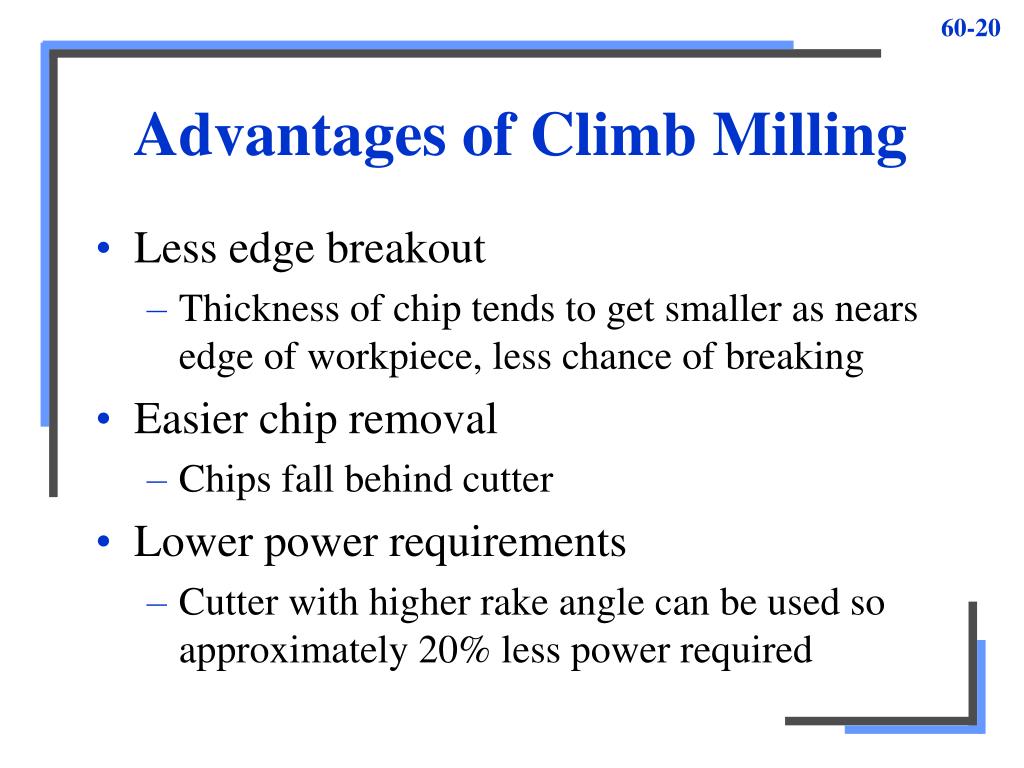 60-20

Advantages of Climb Milling

• Less edge breakout
– Thickness of chip tends to get smaller as nears edge of workpiece, less chance of breaking
• Easier chip removal
– Chips fall behind cutter
• Lower power requirements
– Cutter with higher rake angle can be used so approximately 20% less power required